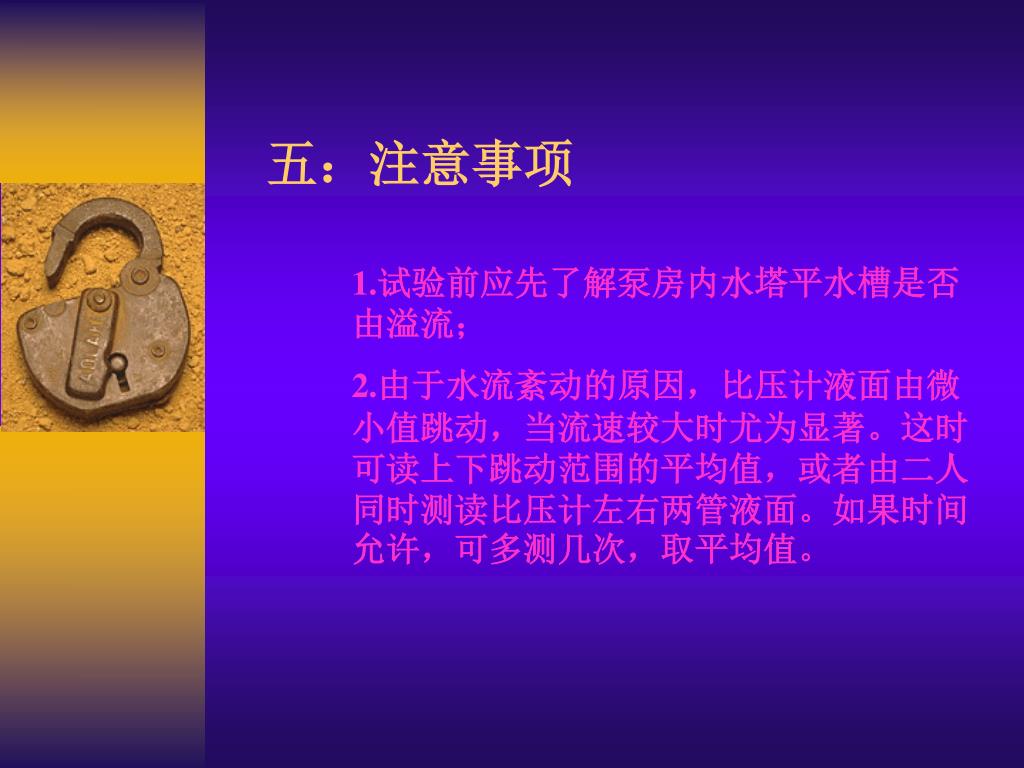 五：注意事项

1.试验前应先了解泵房内水塔平水槽是否由溢流；

2.由于水流紊动的原因，比压计液面由微小值跳动，当流速较大时尤为显著。这时可读上下跳动范围的平均值，或者由二人同时测读比压计左右两管液面。如果时间允许，可多测几次，取平均值。